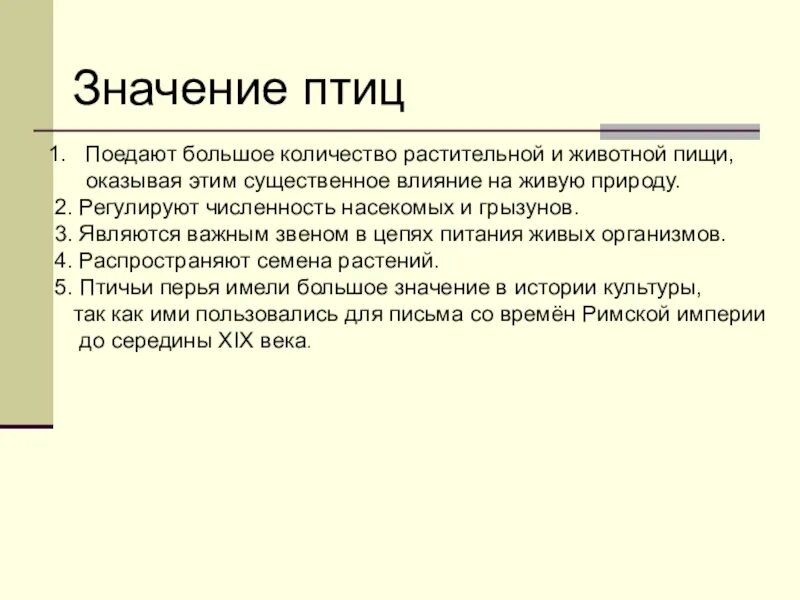 Значение птиц

1. Поедают большое количество растительной и животной пищи, оказывая этим существенное влияние на живую природу.
2. Регулируют численность насекомых и грызунов.
3. Являются важным звеном в цепях питания живых организмов.
4. Распространяют семена растений.
5. Птичьи перья имели большое значение в истории культуры, так как ими пользовались для письма со времён Римской империи до середины XIX века.